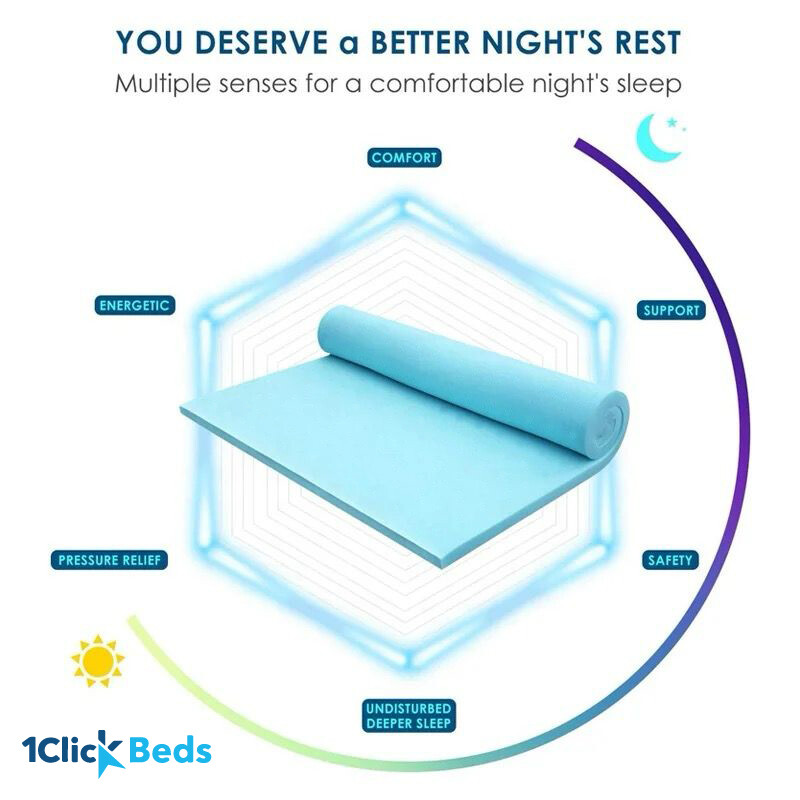 YOU DESERVE a BETTER NIGHT'S REST

Multiple senses for a comfortable night's sleep

COMFORT

ENERGETIC

SUPPORT

PRESSURE RELIEF

SAFETY

UNDISTURBED DEEPER SLEEP

1Click Beds